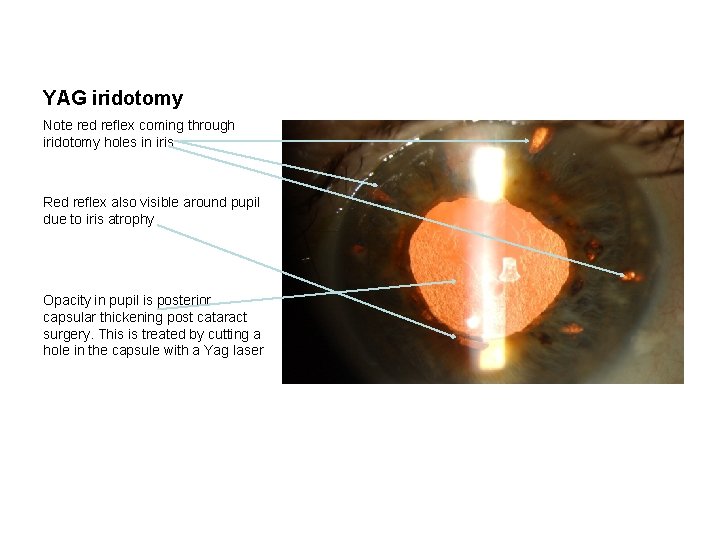 YAG iridotomy

Note red reflex coming through iridotomy holes in iris

Red reflex also visible around pupil due to iris atrophy

Opacity in pupil is posterior capsular thickening post cataract surgery. This is treated by cutting a hole in the capsule with a Yag laser